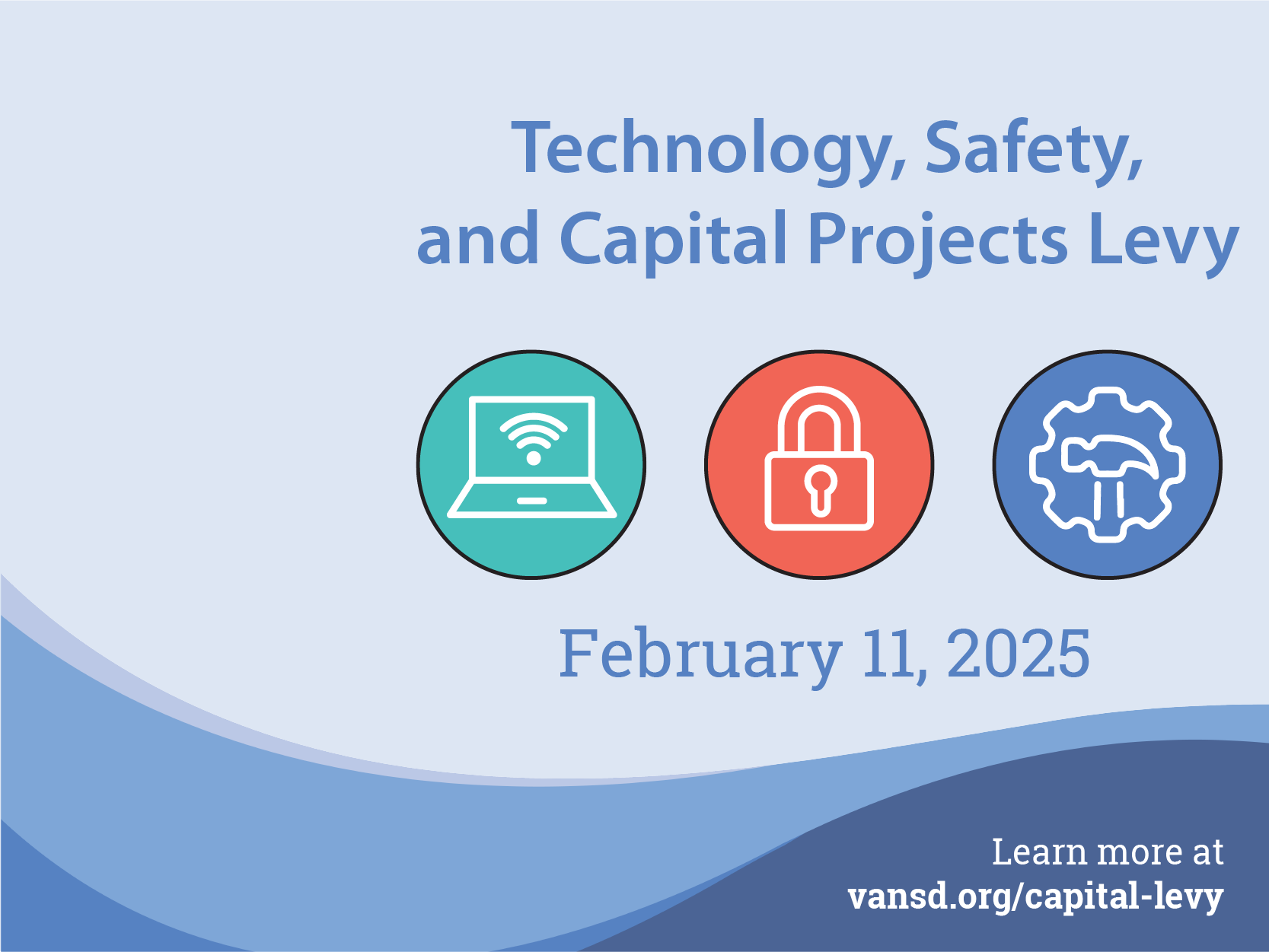 Technology, Safety, and Capital Projects Levy

February 11, 2025

Learn more at
vansd.org/capital-levy